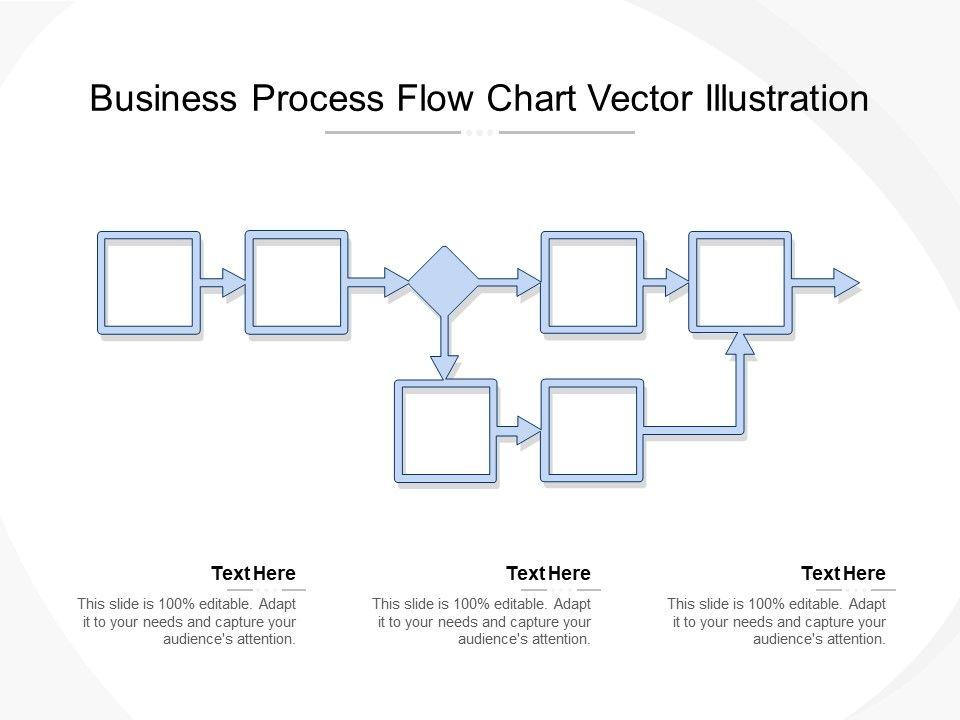 Business Process Flow Chart Vector Illustration

Text Here

This slide is 100% editable. Adapt it to your needs and capture your audience's attention.

Text Here

This slide is 100% editable. Adapt it to your needs and capture your audience's attention.

Text Here

This slide is 100% editable. Adapt it to your needs and capture your audience's attention.